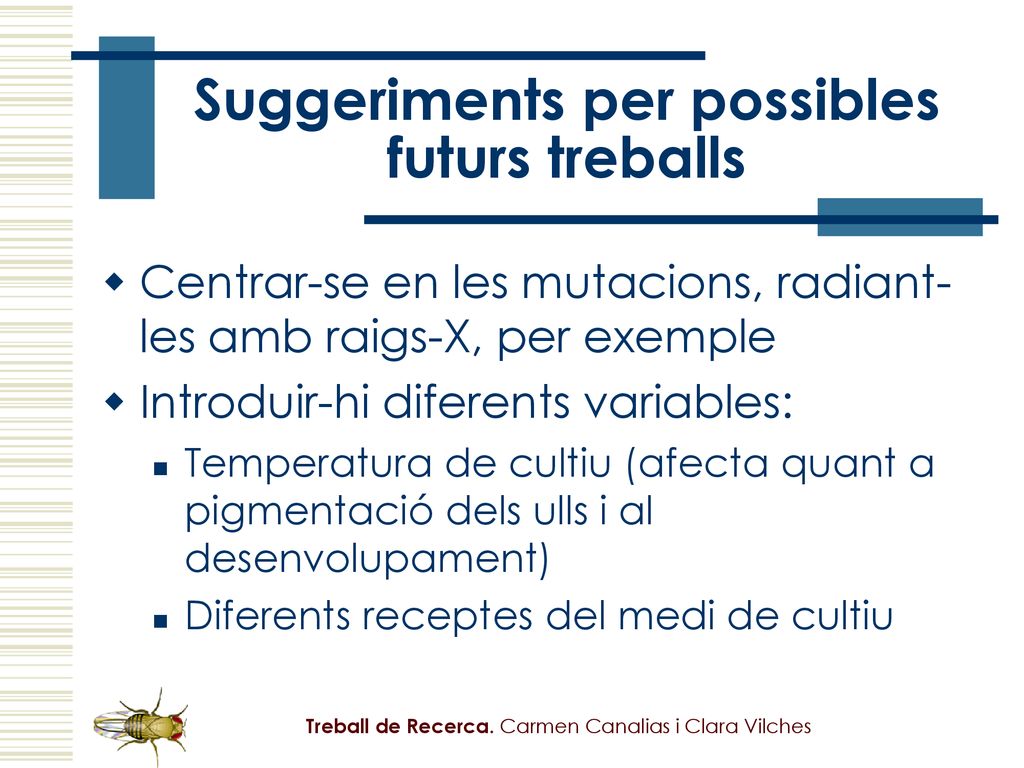 Suggeriments per possibles futurs treballs

Centrar-se en les mutacions, radiant-les amb raigs-X, per exemple

Introduir-hi diferents variables:

Temperatura de cultiu (afecta quant a pigmentació dels ulls i al desenvolupament)

Diferents receptes del medi de cultiu

Treball de Recerca. Carmen Canalias i Clara Vilches